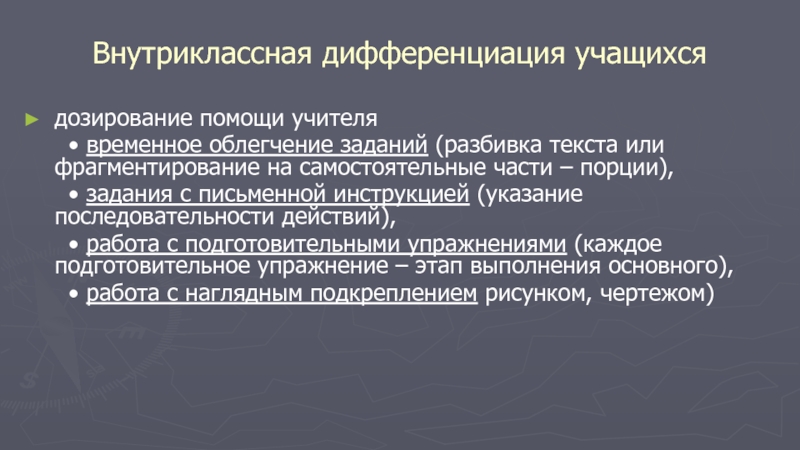 Внутриклассная дифференциация учащихся

► дозирование помощи учителя

• временное облегчение заданий (разбивка текста или фрагментирование на самостоятельные части – порции),

• задания с письменной инструкцией (указание последовательности действий),

• работа с подготовительными упражнениями (каждое подготовительное упражнение – этап выполнения основного),

• работа с наглядным подкреплением рисунком, чертежом)